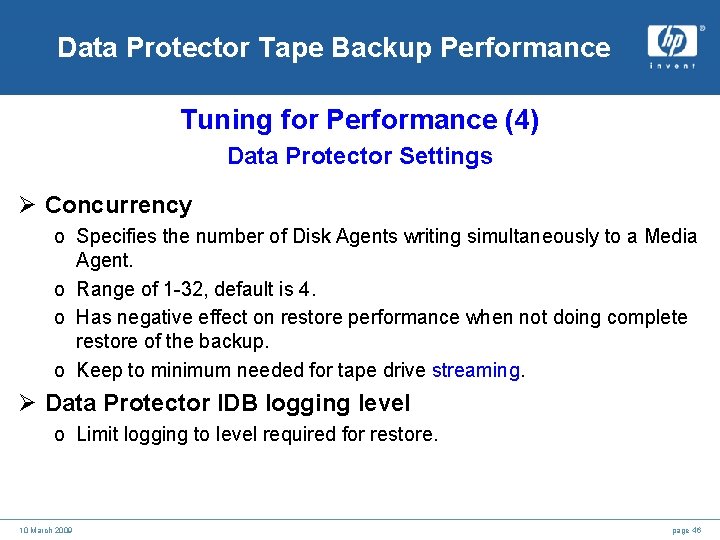 Data Protector Tape Backup Performance

hp
invent

Tuning for Performance (4)
Data Protector Settings

➢ Concurrency
o Specifies the number of Disk Agents writing simultaneously to a Media Agent.
o Range of 1-32, default is 4.
o Has negative effect on restore performance when not doing complete restore of the backup.
o Keep to minimum needed for tape drive streaming.

➢ Data Protector IDB logging level
o Limit logging to level required for restore.

10 March 2009

page 46